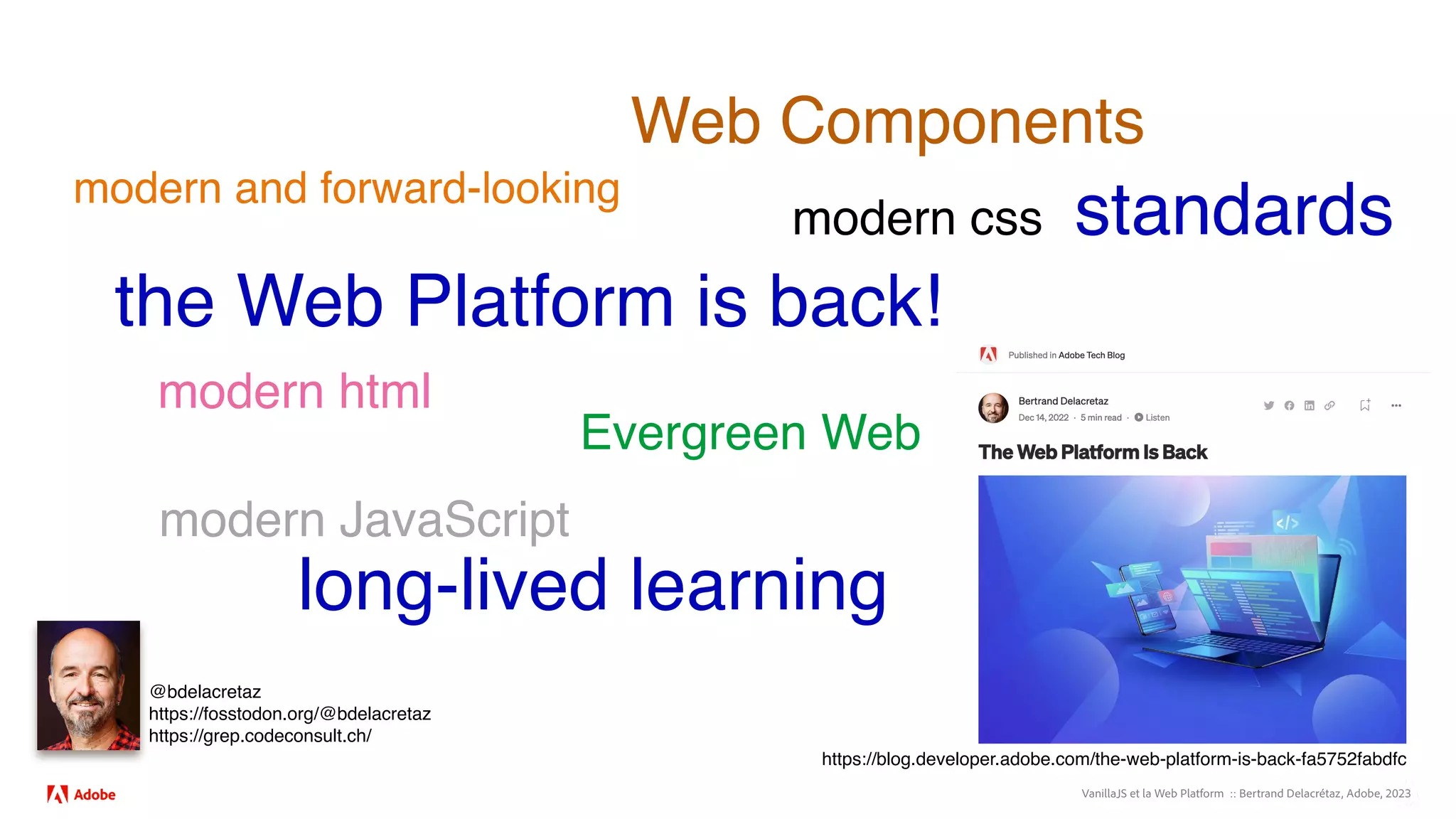 Web Components

modern and forward-looking

modern css standards

the Web Platform is back!

modern html

Evergreen Web

modern JavaScript

long-lived learning

Published in Adobe Tech Blog

Bertrand Delacretaz
Dec 14, 2022 · 5 min read · Listen

The Web Platform Is Back

</>

@bdelacretaz
https://fosstodon.org/@bdelacretaz
https://grep.codeconsult.ch/

https://blog.developer.adobe.com/the-web-platform-is-back-fa5752fabdfc

Adobe

VanillaJS et la Web Platform :: Bertrand Delacrétaz, Adobe, 2023